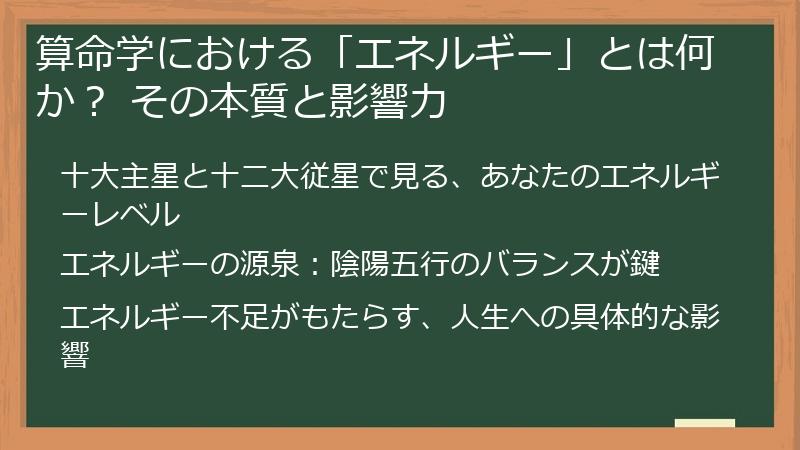 算命学における「エネルギー」とは何か？ その本質と影響力

十大主星と十二大従星で見る、あなたのエネルギーレベル

エネルギーの源泉：陰陽五行のバランスが鍵

エネルギー不足がもたらす、人生への具体的な影響